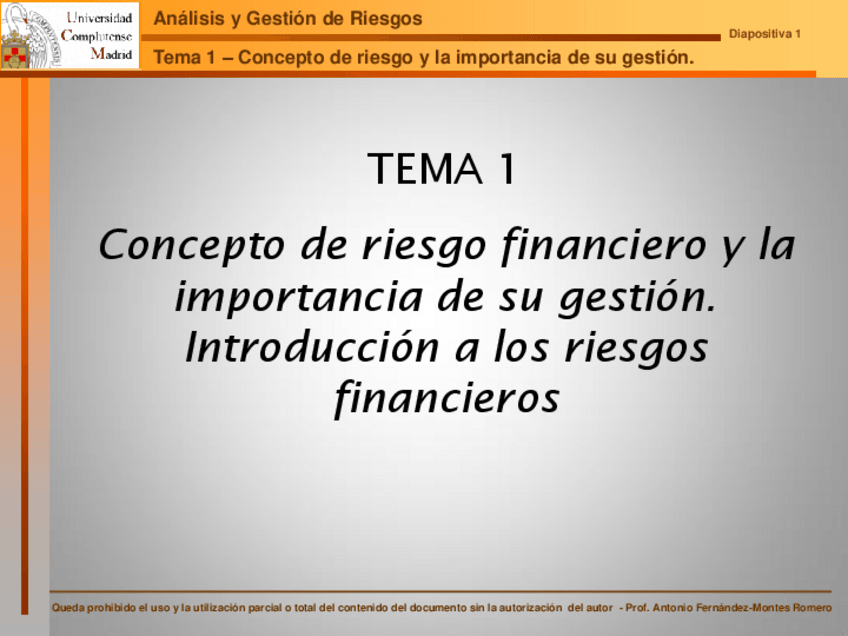 Universidad Complutense Madrid

Análisis y Gestión de Riesgos

Diapositiva 1

Tema 1 – Concepto de riesgo y la importancia de su gestión.

TEMA 1

Concepto de riesgo financiero y la importancia de su gestión. Introducción a los riesgos financieros

Queda prohibido el uso y la utilización parcial o total del contenido del documento sin la autorización del autor - Prof. Antonio Fernández-Montes Romero